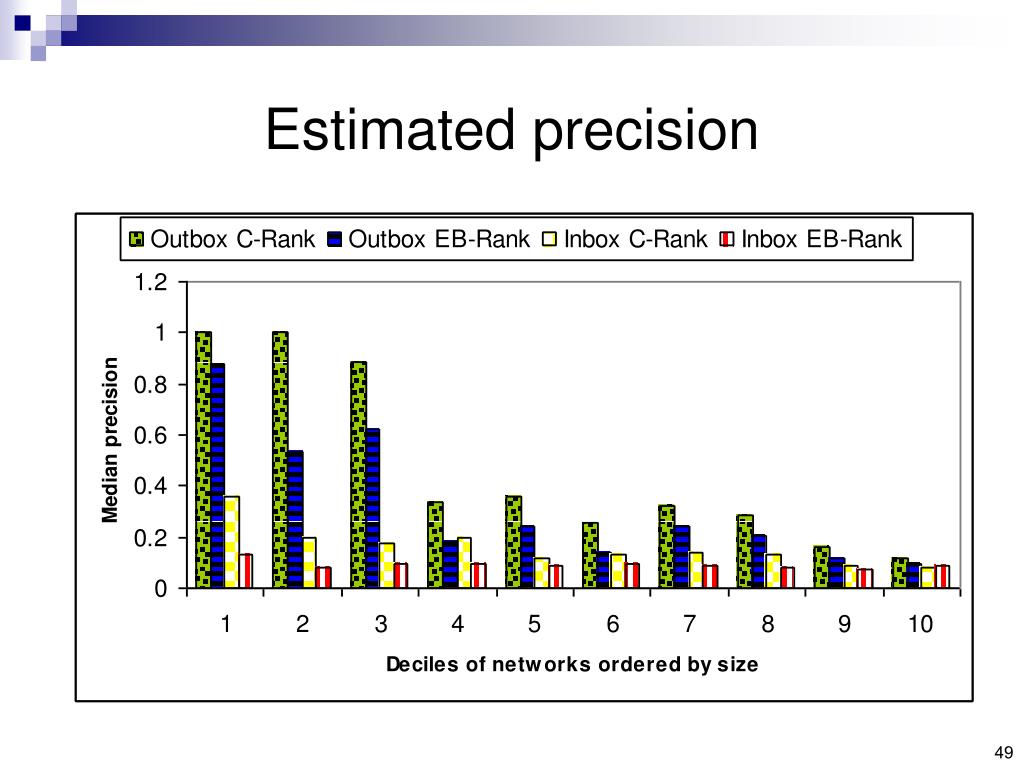 Estimated precision

Outbox C-Rank Outbox EB-Rank Inbox C-Rank Inbox EB-Rank

Median precision

1.2
1
0.8
0.6
0.4
0.2
0

1 2 3 4 5 6 7 8 9 10

Deciles of networks ordered by size

49